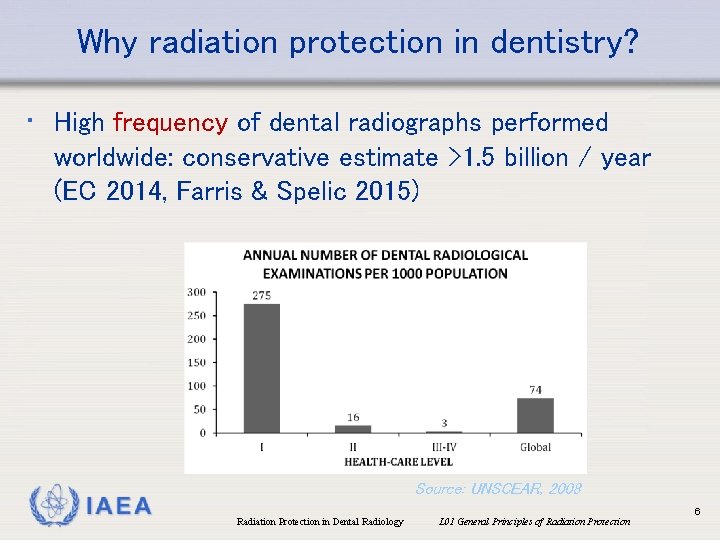 Why radiation protection in dentistry?

• High frequency of dental radiographs performed worldwide: conservative estimate >1.5 billion / year (EC 2014, Farris & Spelic 2015)

ANNUAL NUMBER OF DENTAL RADIOLOGICAL EXAMINATIONS PER 1000 POPULATION

300
250
200
150
100
50
0

275
16
3
74

I
II
III-IV
Global

HEALTH-CARE LEVEL

Source: UNSCEAR, 2008

IAEA

Radiation Protection in Dental Radiology

L01 General Principles of Radiation Protection

6